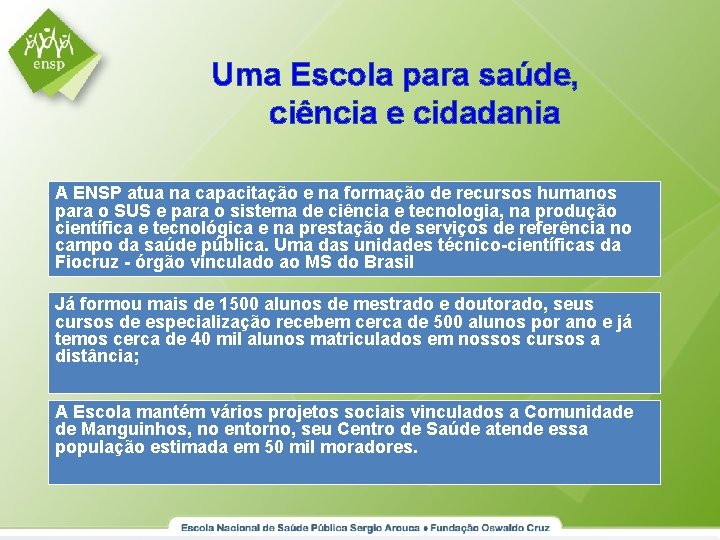 ensp

Uma Escola para saúde, ciência e cidadania

A ENSP atua na capacitação e na formação de recursos humanos para o SUS e para o sistema de ciência e tecnologia, na produção científica e tecnológica e na prestação de serviços de referência no campo da saúde pública. Uma das unidades técnico-científicas da Fiocruz - órgão vinculado ao MS do Brasil

Já formou mais de 1500 alunos de mestrado e doutorado, seus cursos de especialização recebem cerca de 500 alunos por ano e já temos cerca de 40 mil alunos matriculados em nossos cursos a distância;

A Escola mantém vários projetos sociais vinculados a Comunidade de Manguinhos, no entorno, seu Centro de Saúde atende essa população estimada em 50 mil moradores.

Escola Nacional de Saúde Pública Sergio Arouca • Fundação Oswaldo Cruz